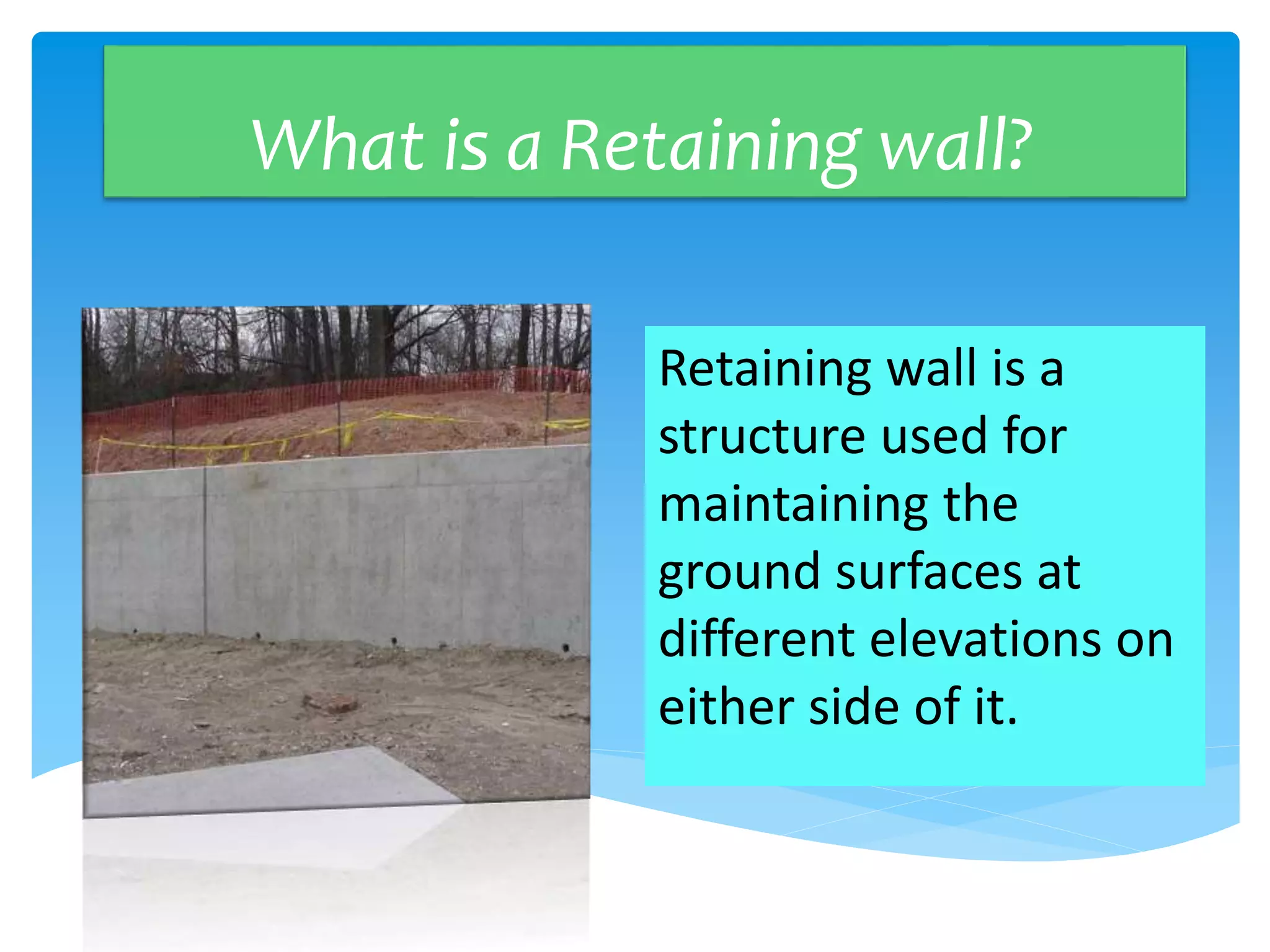 What is a Retaining wall?

Retaining wall is a structure used for maintaining the ground surfaces at different elevations on either side of it.